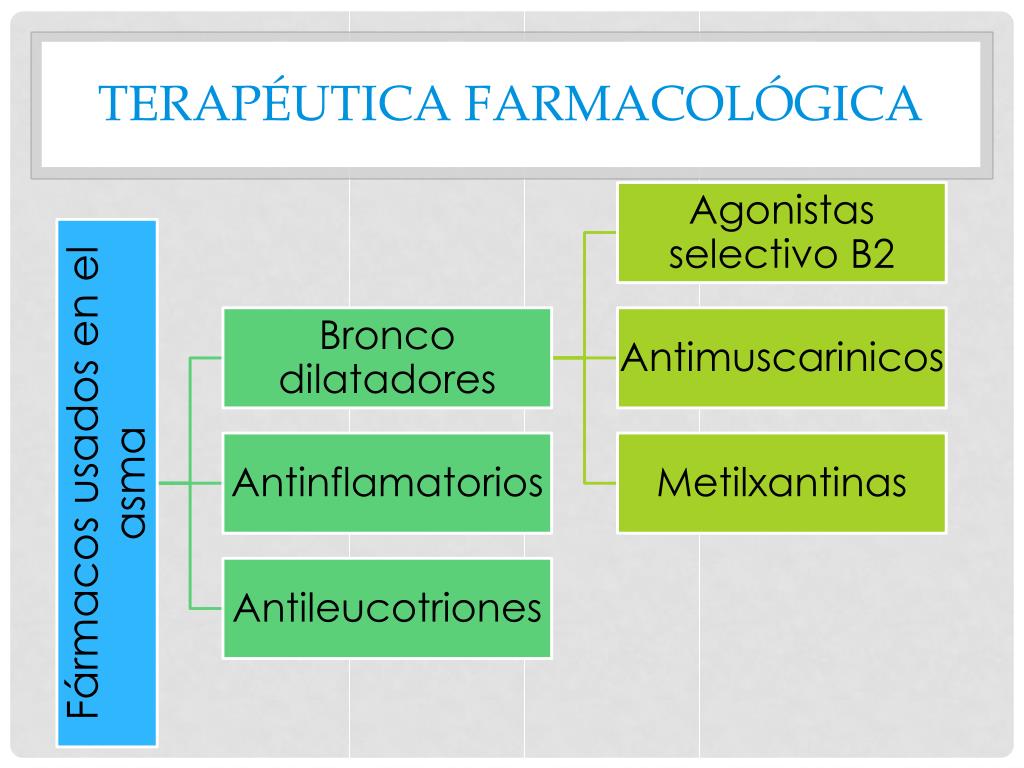 TERAPÉUTICA FARMACOLÓGICA

Fármacos usados en el asma

Bronco dilatadores

Antinflamatorios

Antileucotriones

Agonistas selectivo B2

Antimuscarinicos

Metilxantinas